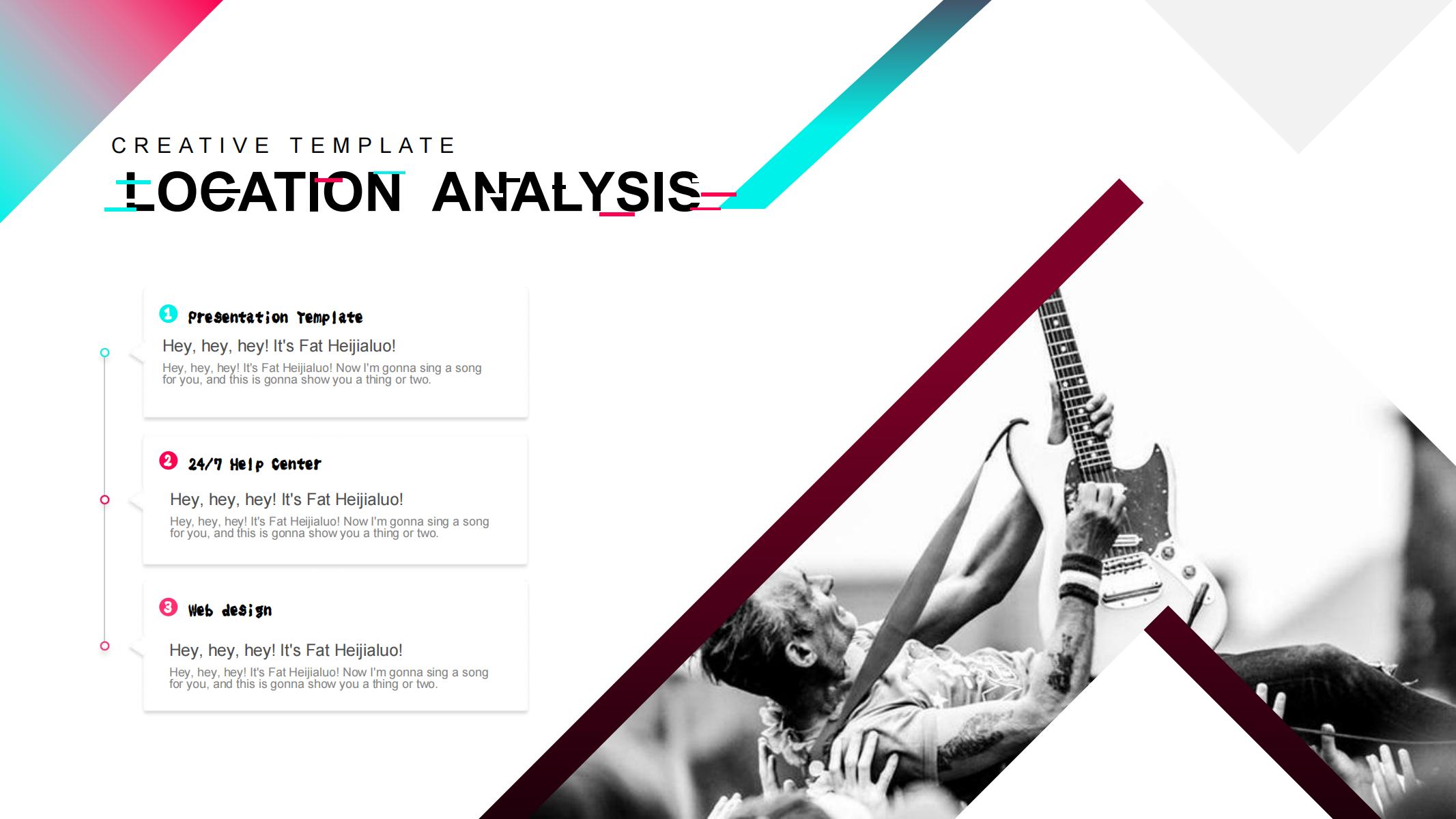 CREATIVE TEMPLATE

LOCATION ANALYSIS

1 Presentation Template

Hey, hey, hey! It's Fat Heijialuo!

Hey, hey, hey! It's Fat Heijialuo! Now I'm gonna sing a song for you, and this is gonna show you a thing or two.

2 24/7 Help Center

Hey, hey, hey! It's Fat Heijialuo!

Hey, hey, hey! It's Fat Heijialuo! Now I'm gonna sing a song for you, and this is gonna show you a thing or two.

3 Web design

Hey, hey, hey! It's Fat Heijialuo!

Hey, hey, hey! It's Fat Heijialuo! Now I'm gonna sing a song for you, and this is gonna show you a thing or two.